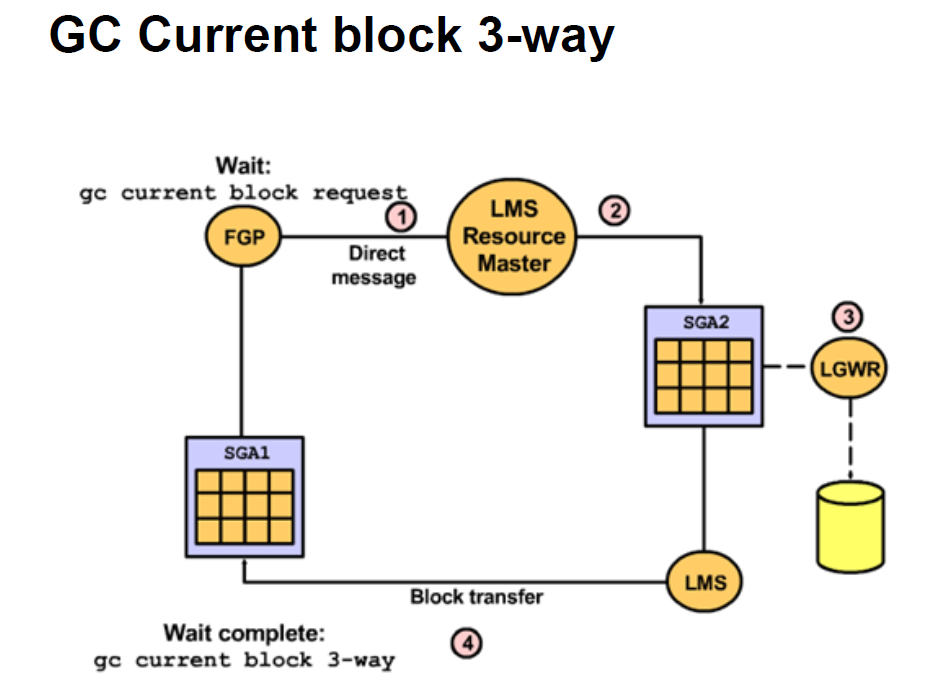 GC Current block 3-way

Wait:
gc current block request

FGP

1

Direct message

LMS Resource Master

2

SGA2

3

LGWR

SGA1

LMS

Block transfer

Wait complete:
gc current block 3-way

4